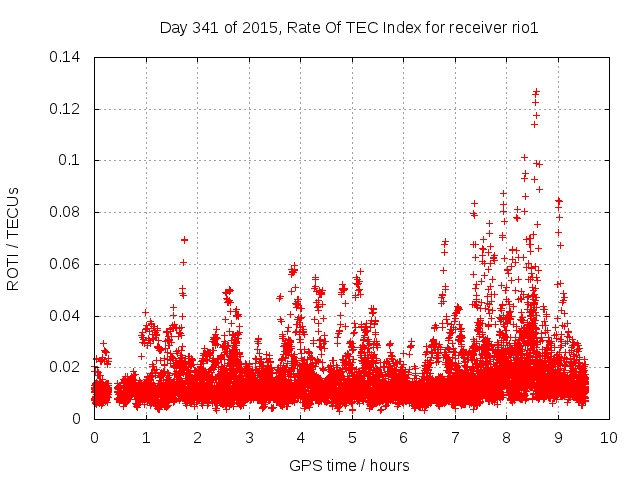 Day 341 of 2015, Rate Of TEC Index for receiver rio1

ROTI / TECUs

0.14
0.12
0.1
0.08
0.06
0.04
0.02
0

0 1 2 3 4 5 6 7 8 9 10

GPS time / hours